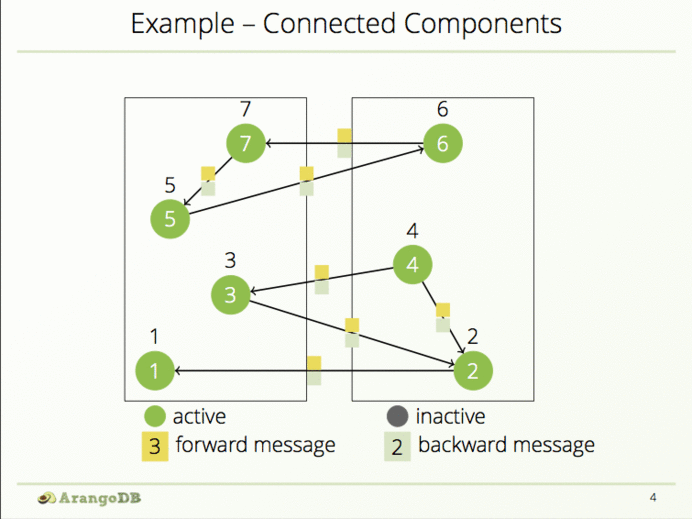 Example – Connected Components

7
7
6
6
5
5
4
4
3
3
1
1
2
2

active
inactive
3 forward message
2 backward message

ArangoDB
4